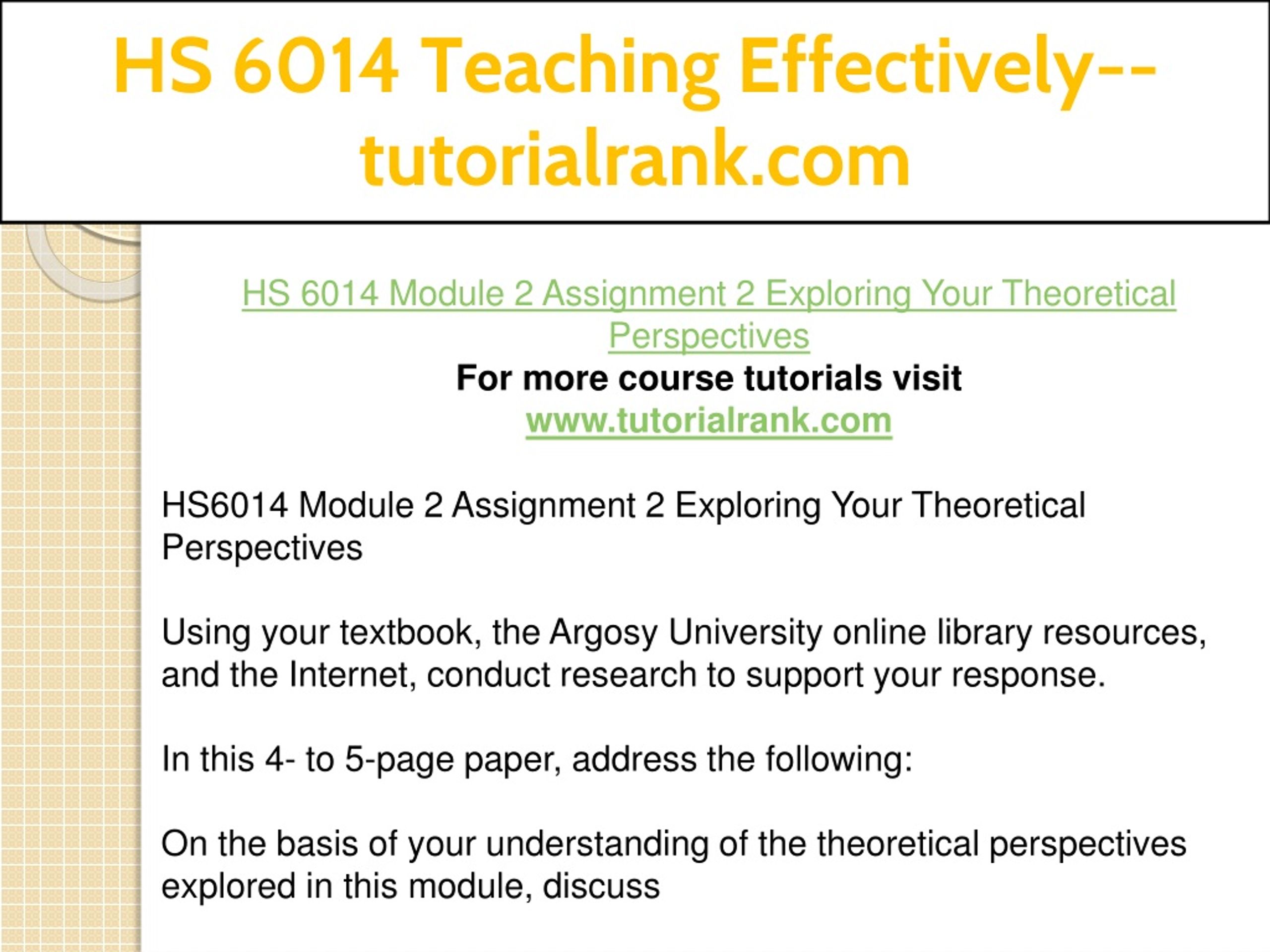 HS 6014 Teaching Effectively--tutorialrank.com

HS 6014 Module 2 Assignment 2 Exploring Your Theoretical Perspectives
For more course tutorials visit
www.tutorialrank.com

HS6014 Module 2 Assignment 2 Exploring Your Theoretical Perspectives

Using your textbook, the Argosy University online library resources, and the Internet, conduct research to support your response.

In this 4- to 5-page paper, address the following:

On the basis of your understanding of the theoretical perspectives explored in this module, discuss